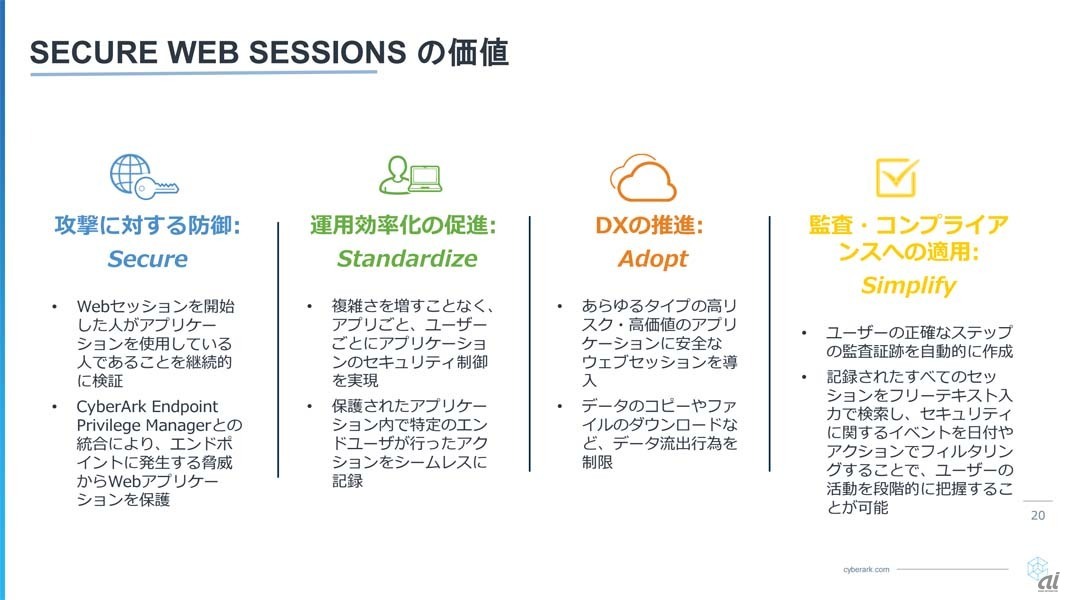 SECURE WEB SESSIONS の価値

攻撃に対する防御:
Secure

• Webセッションを開始した人がアプリケーションを使用している人であることを継続的に検証
• CyberArk Endpoint Privilege Managerとの統合により、エンドポイントに発生する脅威からWebアプリケーションを保護

運用効率化の促進:
Standardize

• 複雑さを増すことなく、アプリごと、ユーザーごとにアプリケーションのセキュリティ制御を実現
• 保護されたアプリケーション内で特定のエンドユーザが行ったアクションをシームレスに記録

DXの推進:
Adopt

• あらゆるタイプの高リスク・高価値のアプリケーションに安全なウェブセッションを導入
• データのコピーやファイルのダウンロードなど、データ流出行為を制限

監査・コンプライアンスへの適用:
Simplify

• ユーザーの正確なステップの監査証跡を自動的に作成
• 記録されたすべてのセッションをフリーテキスト入力で検索し、セキュリティに関するイベントを日付やアクションでフィルタリングすることで、ユーザーの活動を段階的に把握することが可能

20

cyberark.com

ai